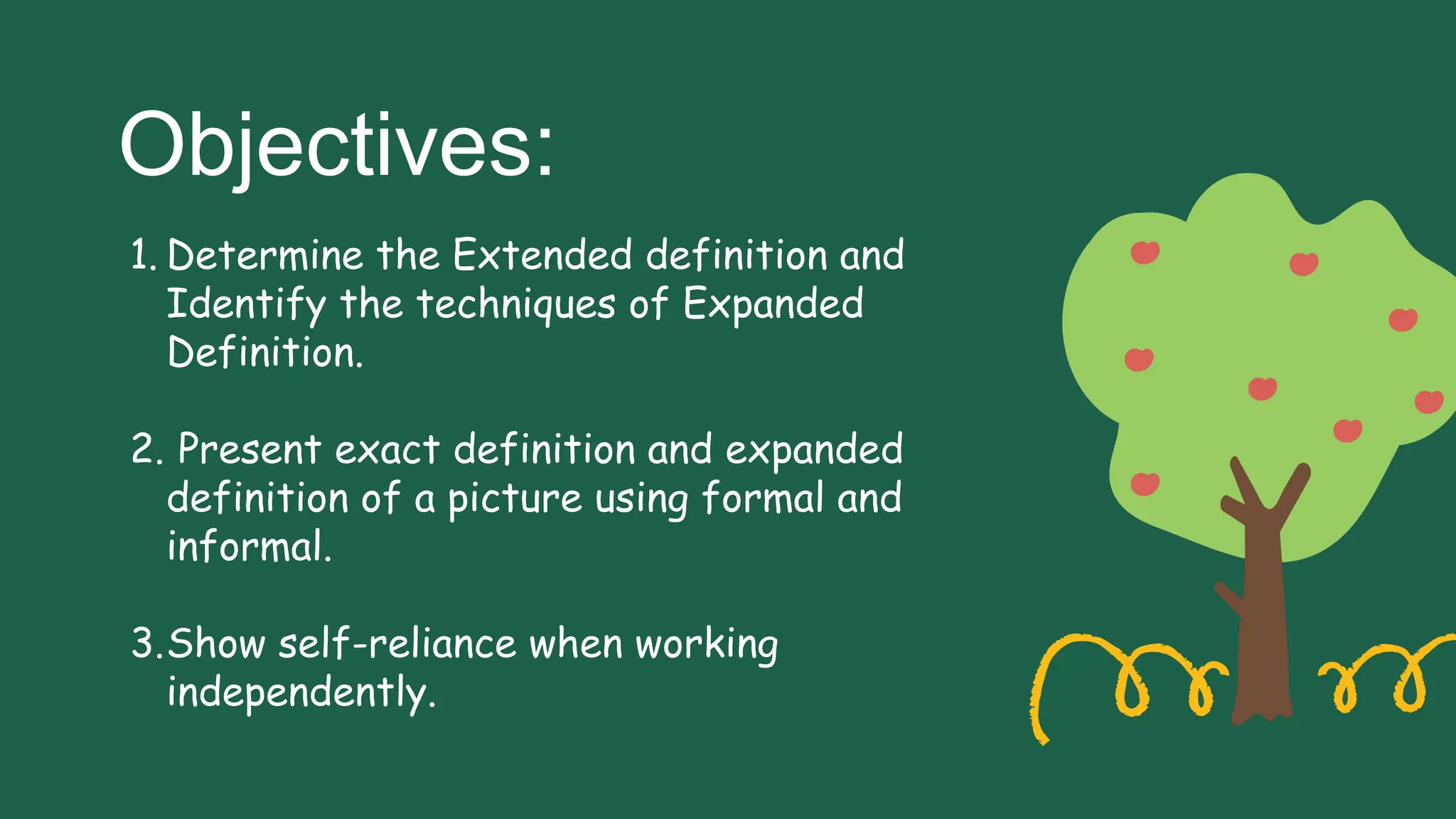 Objectives:

1. Determine the Extended definition and Identify the techniques of Expanded Definition.

2. Present exact definition and expanded definition of a picture using formal and informal.

3. Show self-reliance when working independently.